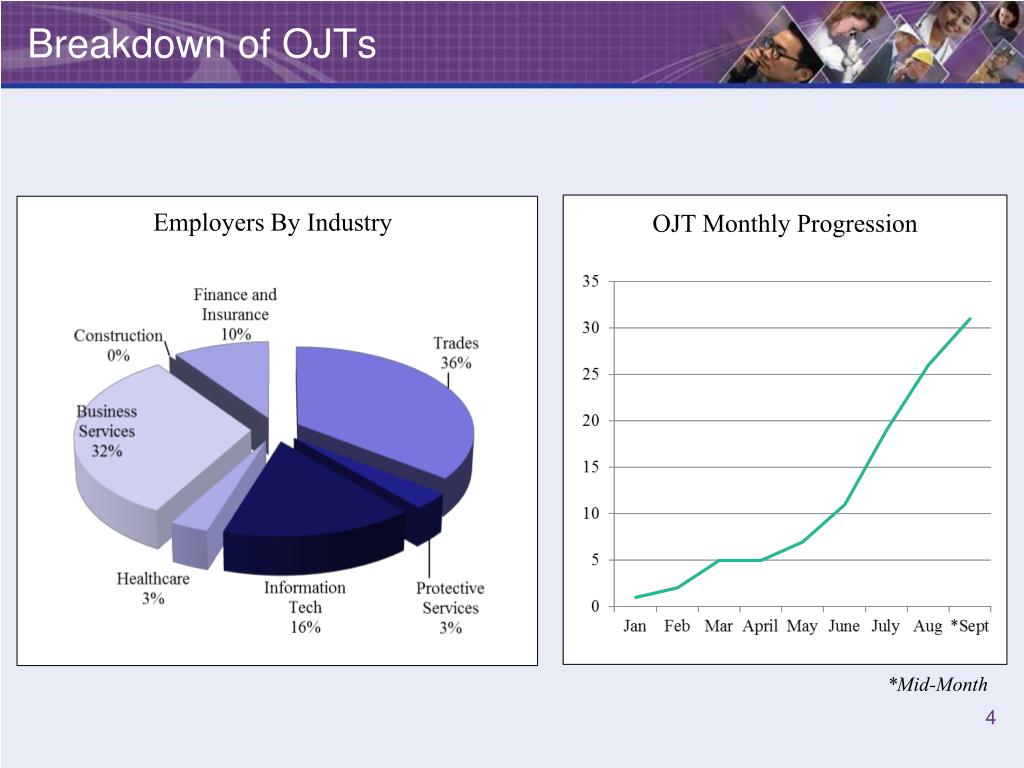 Breakdown of OJTs

Employers By Industry

Finance and Insurance 10%

Construction 0%

Trades 36%

Business Services 32%

Healthcare 3%

Information Tech 16%

Protective Services 3%

OJT Monthly Progression

35
30
25
20
15
10
5
0

Jan Feb Mar April May June July Aug *Sept

*Mid-Month

4